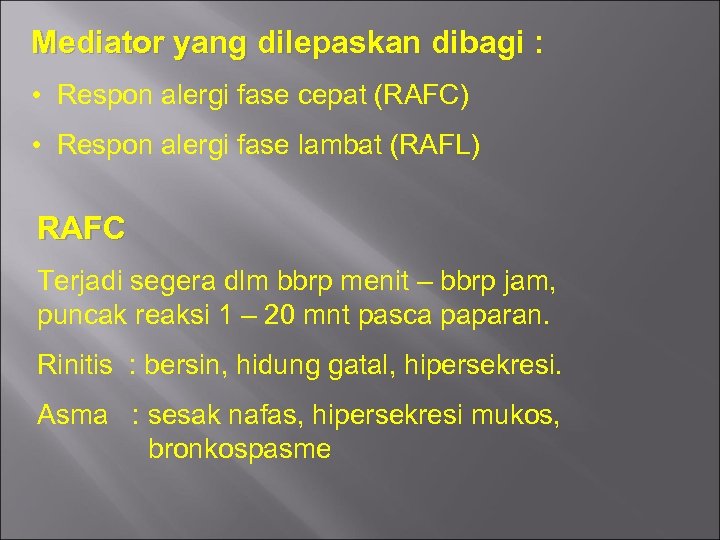 Mediator yang dilepaskan dibagi :

• Respon alergi fase cepat (RAFC)

• Respon alergi fase lambat (RAFL)

RAFC

Terjadi segera dlm bbrp menit – bbrp jam, puncak reaksi 1 – 20 mnt pasca paparan.

Rinitis : bersin, hidung gatal, hipersekresi.

Asma : sesak nafas, hipersekresi mukos, bronkospasme